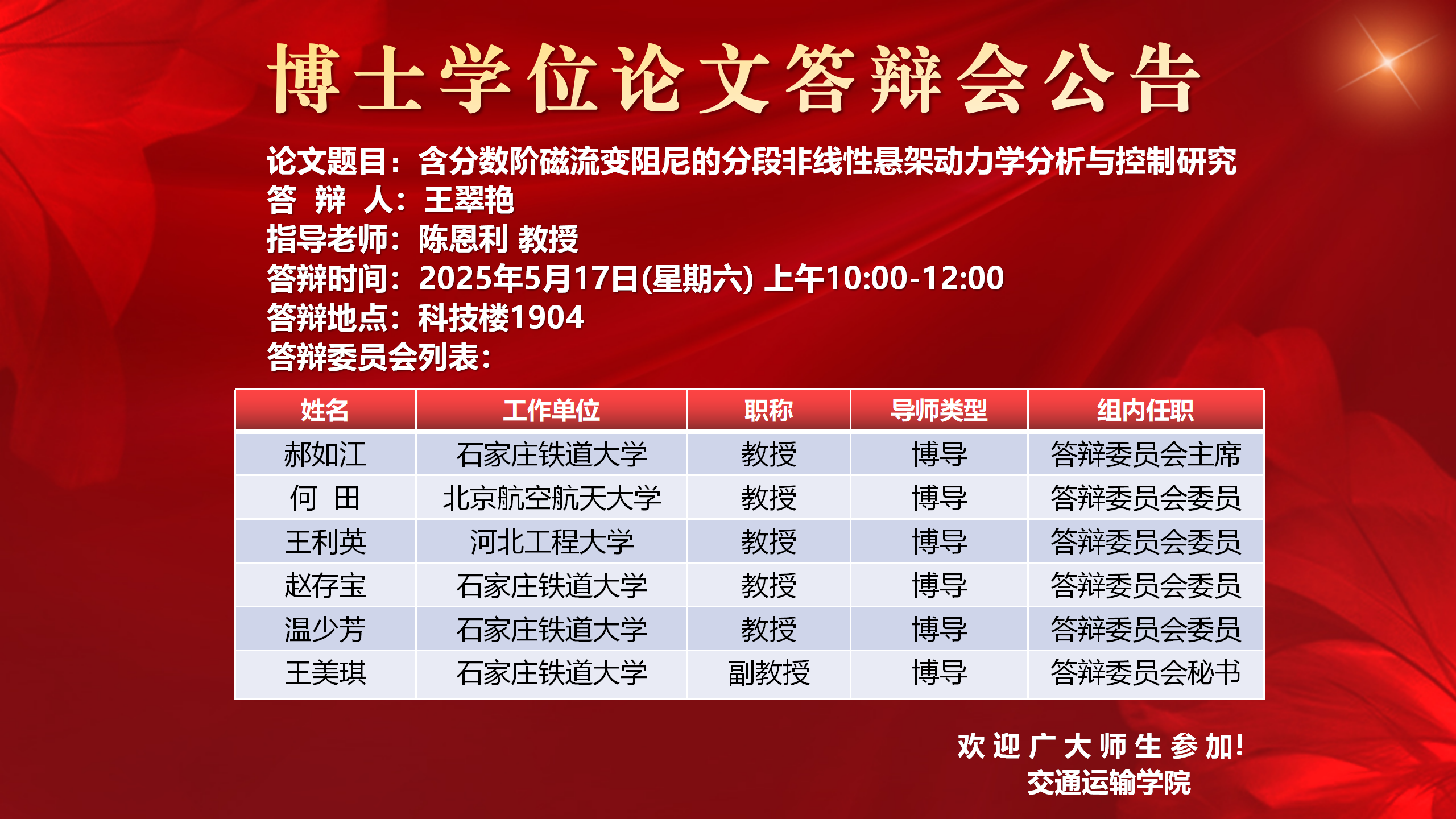 博士学位论文答辩会公告

论文题目：含分数阶磁流变阻尼的分段非线性悬架动力学分析与控制研究
答 辩 人：王翠艳
指导老师：陈恩利 教授
答辩时间：2025年5月17日(星期六) 上午10:00-12:00
答辩地点：科技楼1904
答辩委员会列表：

| 姓名 | 工作单位 | 职称 | 导师类型 | 组内任职 |
|---|---|---|---|---|
| 郝如江 | 石家庄铁道大学 | 教授 | 博导 | 答辩委员会主席 |
| 何 田 | 北京航空航天大学 | 教授 | 博导 | 答辩委员会委员 |
| 王利英 | 河北工程大学 | 教授 | 博导 | 答辩委员会委员 |
| 赵存宝 | 石家庄铁道大学 | 教授 | 博导 | 答辩委员会委员 |
| 温少芳 | 石家庄铁道大学 | 教授 | 博导 | 答辩委员会委员 |
| 王美琪 | 石家庄铁道大学 | 副教授 | 博导 | 答辩委员会秘书 |

欢迎广大师生参加！
交通运输学院